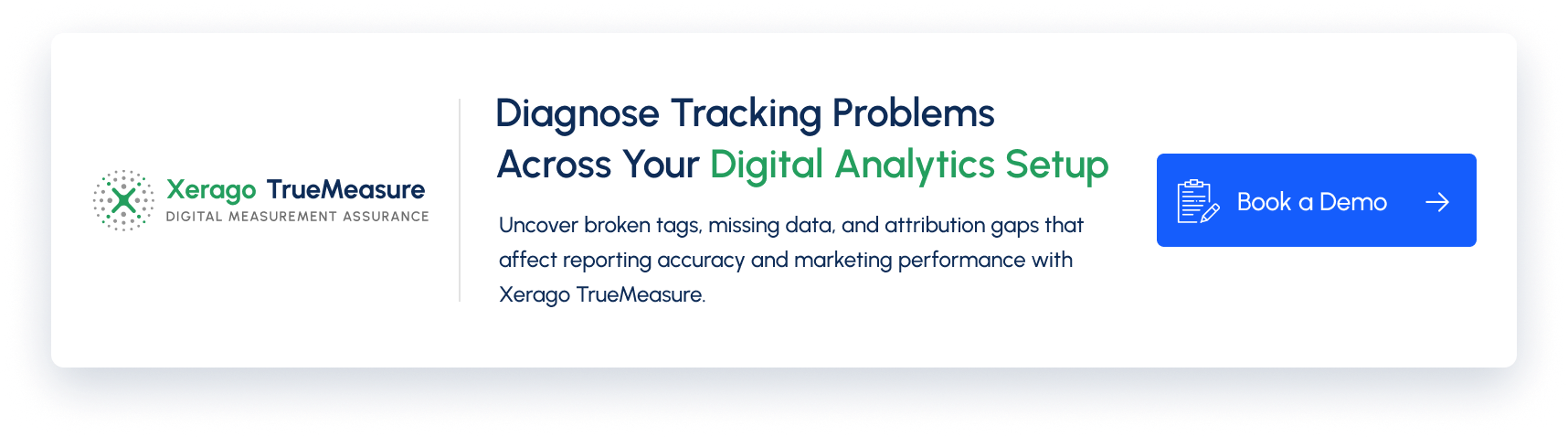 Xerago TrueMeasure
DIGITAL MEASUREMENT ASSURANCE

Diagnose Tracking Problems Across Your Digital Analytics Setup

Uncover broken tags, missing data, and attribution gaps that affect reporting accuracy and marketing performance with Xerago TrueMeasure.

Book a Demo